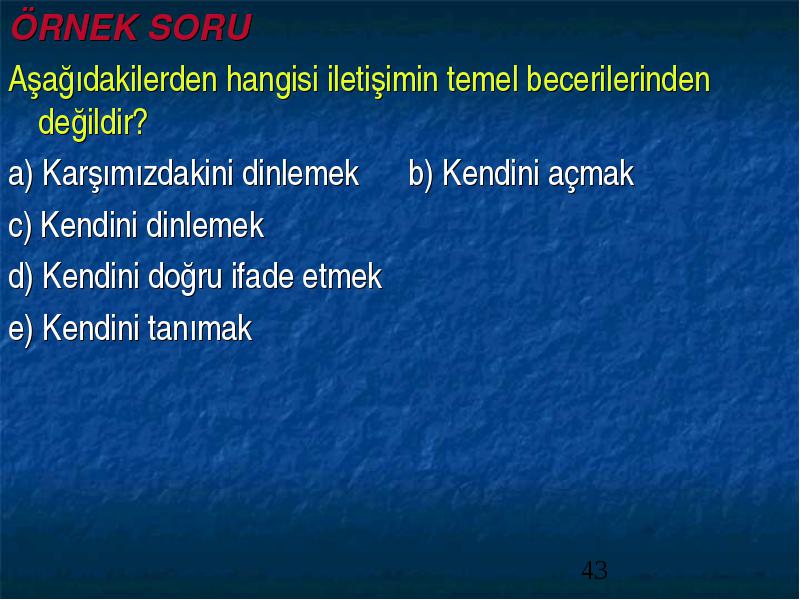 ÖRNEK SORU

Aşağıdakilerden hangisi iletişimin temel becerilerinden değildir?

a) Karşımızdakini dinlemek b) Kendini açmak

c) Kendini dinlemek

d) Kendini doğru ifade etmek

e) Kendini tanımak

43